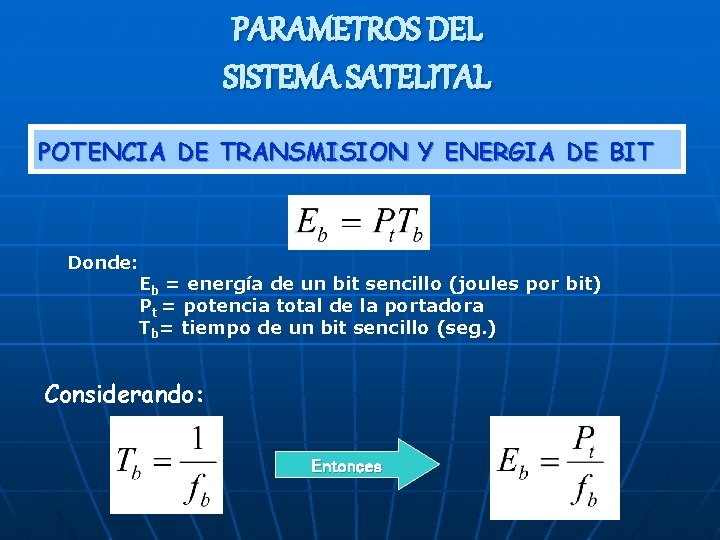 PARAMETROS DEL SISTEMA SATELITAL

POTENCIA DE TRANSMISION Y ENERGIA DE BIT

$E_b = P_t T_b$

Donde:
$E_b$ = energía de un bit sencillo (joules por bit)
$P_t$ = potencia total de la portadora
$T_b$= tiempo de un bit sencillo (seg.)

Considerando:

$T_b = \frac{1}{f_b}$

Entonces

$E_b = \frac{P_t}{f_b}$